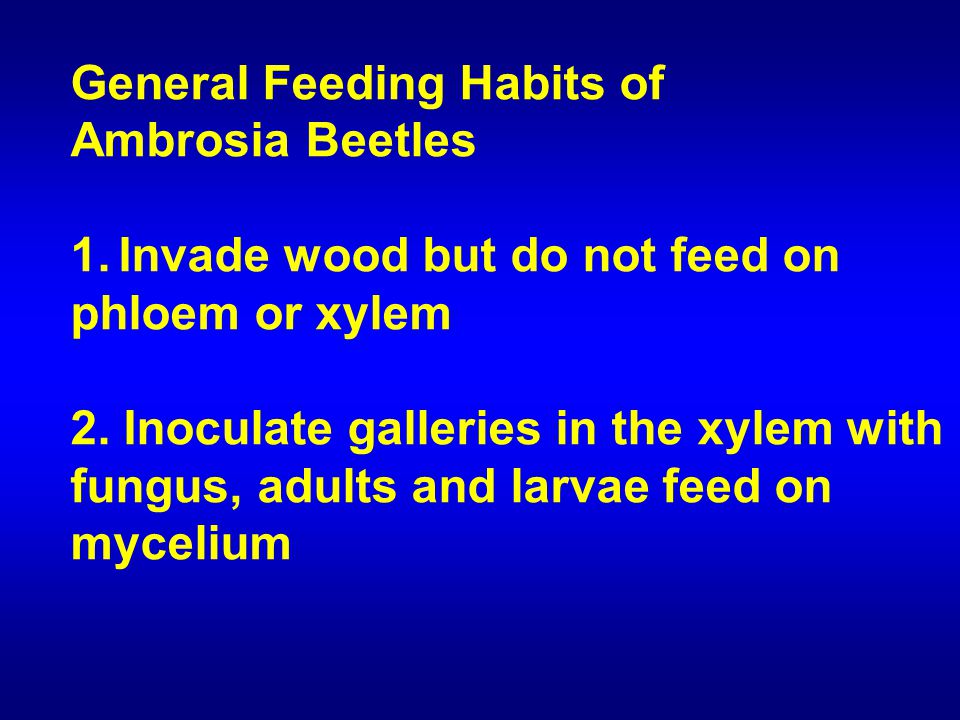 General Feeding Habits of Ambrosia Beetles

1. Invade wood but do not feed on phloem or xylem

2. Inoculate galleries in the xylem with fungus, adults and larvae feed on mycelium